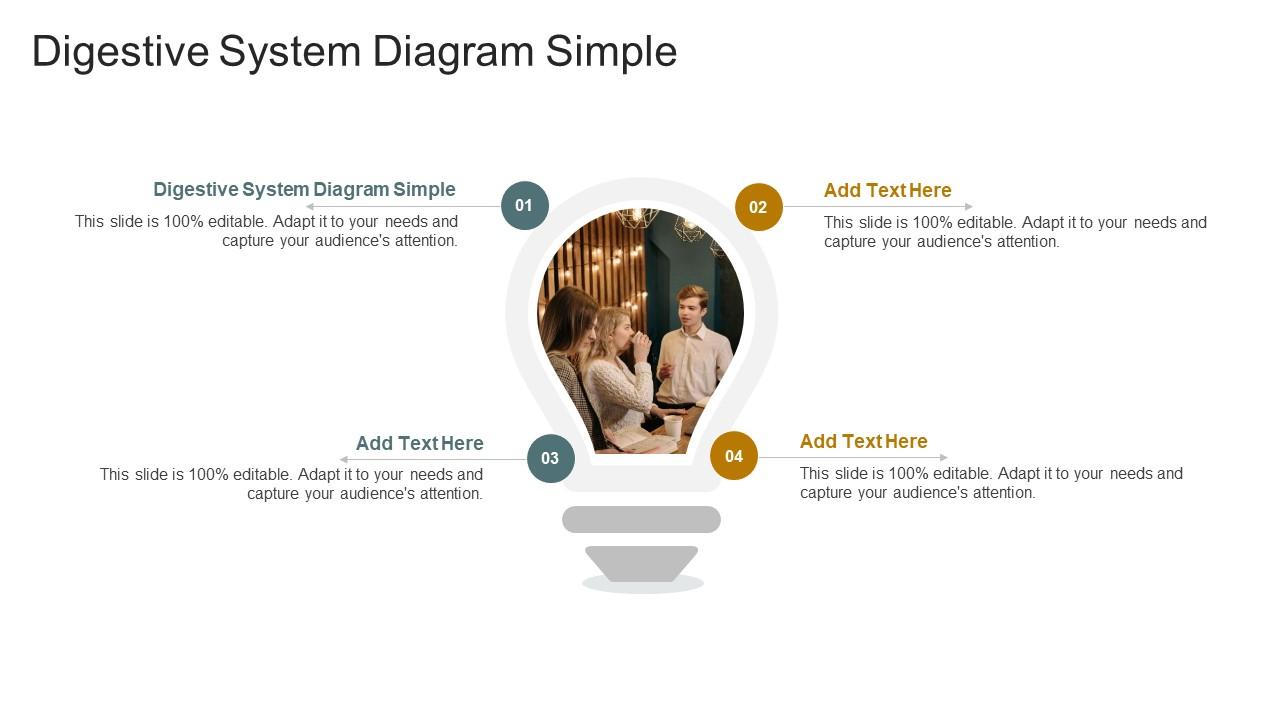 Digestive System Diagram Simple

Digestive System Diagram Simple
This slide is 100% editable. Adapt it to your needs and capture your audience's attention.

01

02

Add Text Here
This slide is 100% editable. Adapt it to your needs and capture your audience's attention.

Add Text Here
This slide is 100% editable. Adapt it to your needs and capture your audience's attention.

03

04

Add Text Here
This slide is 100% editable. Adapt it to your needs and capture your audience's attention.